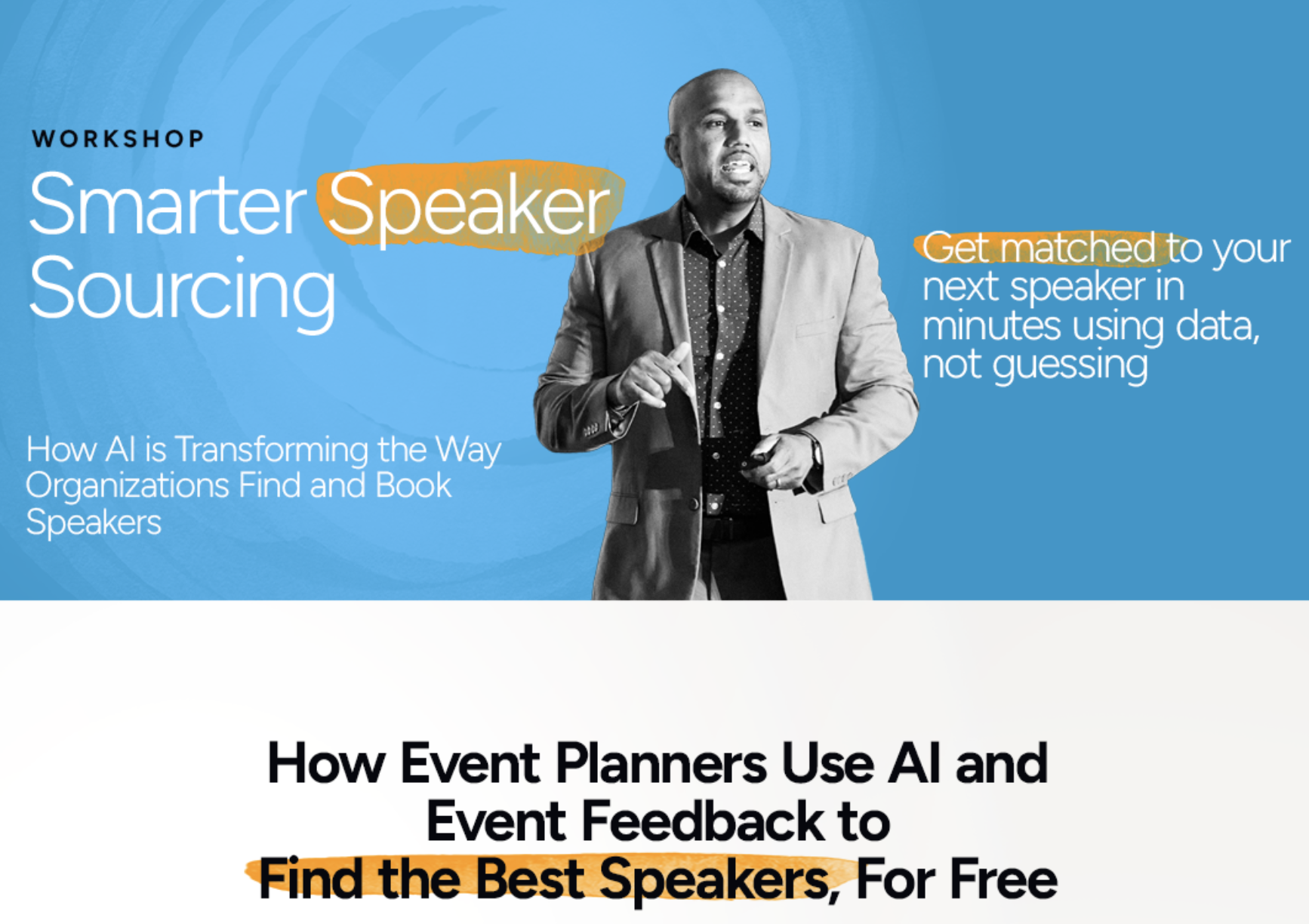 WORKSHOP

Smarter Speaker Sourcing

How AI is Transforming the Way Organizations Find and Book Speakers

Get matched to your next speaker in minutes using data, not guessing

How Event Planners Use AI and Event Feedback to Find the Best Speakers, For Free